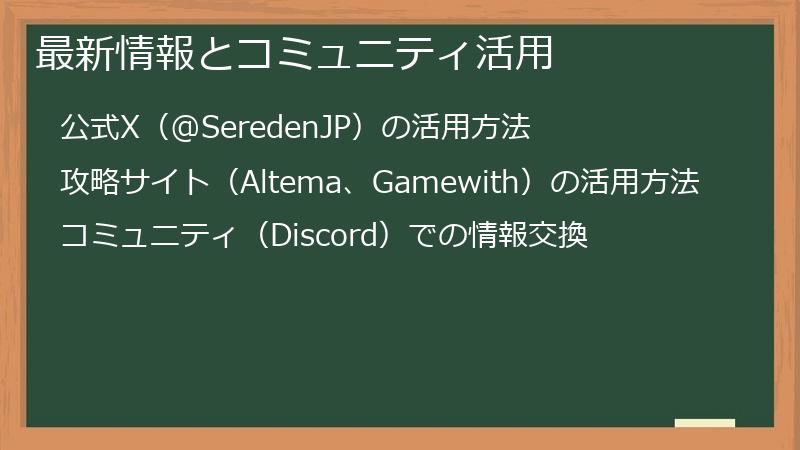 最新情報とコミュニティ活用

公式X（@SeredenJP）の活用方法

攻略サイト（Altema、Gamewith）の活用方法

コミュニティ（Discord）での情報交換